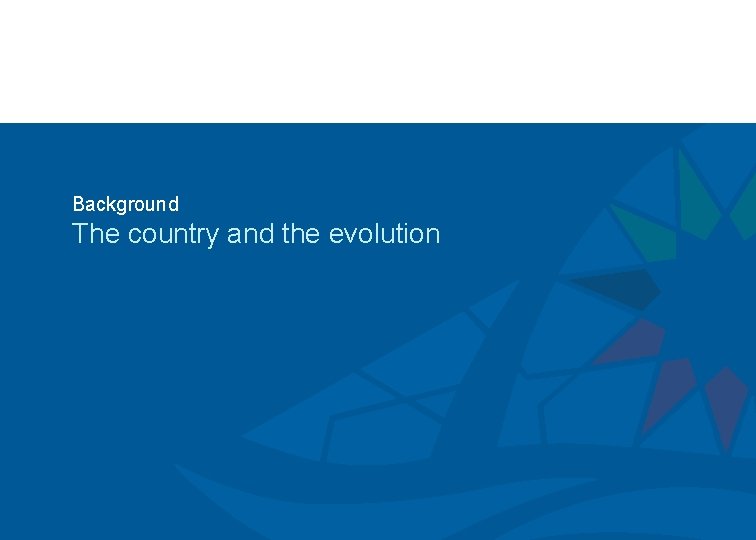 Background
The country and the evolution